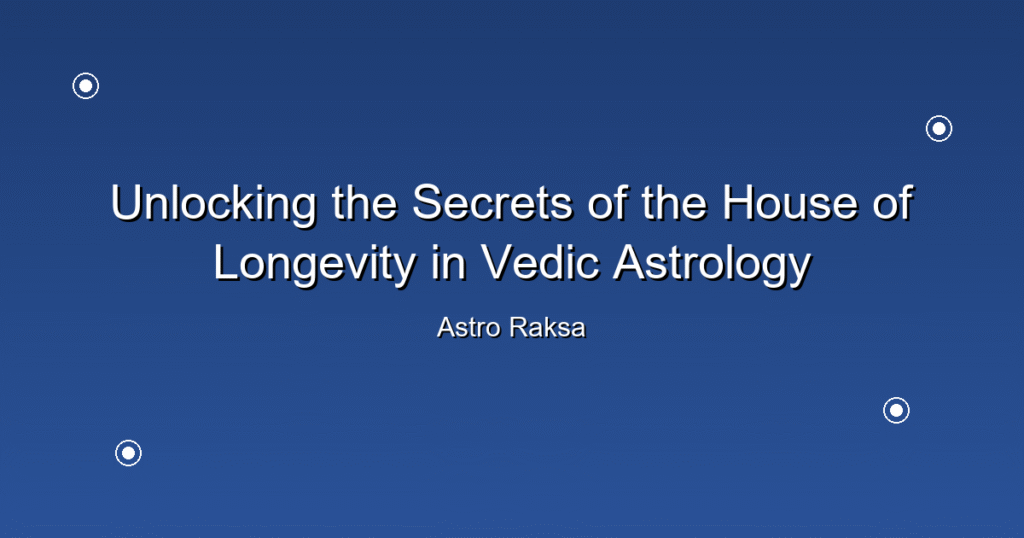 Unlocking the Secrets of the House of Longevity in Vedic Astrology

Astro Raksa